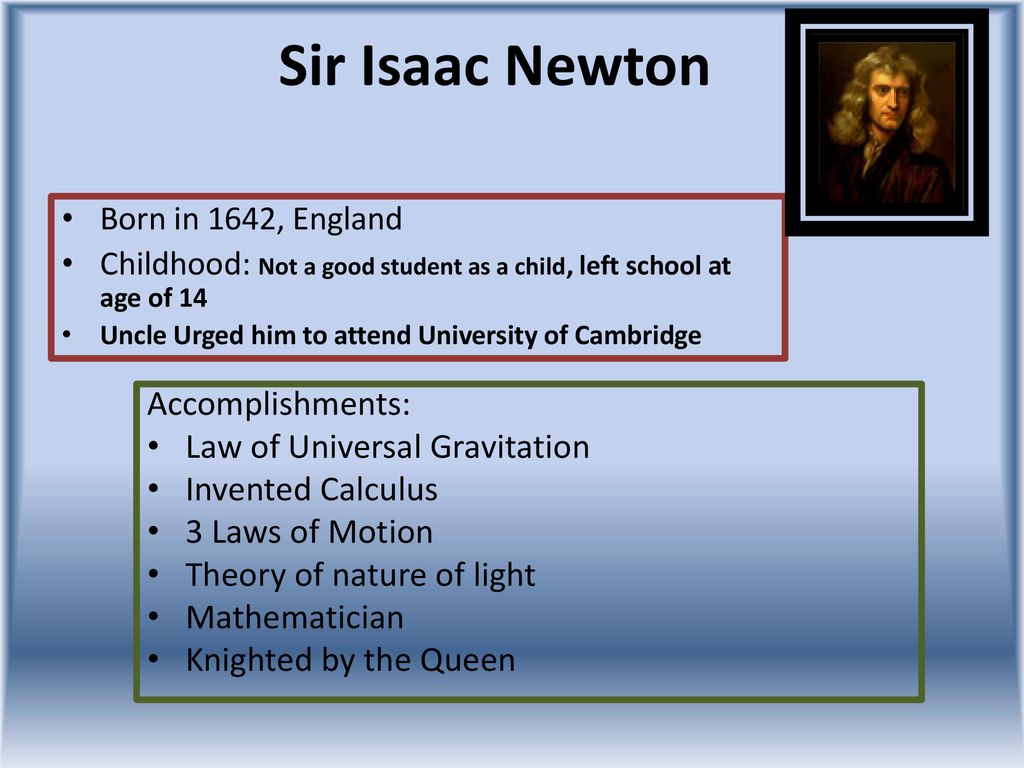 Sir Isaac Newton

• Born in 1642, England
• Childhood: Not a good student as a child, left school at age of 14
• Uncle Urged him to attend University of Cambridge

Accomplishments:
• Law of Universal Gravitation
• Invented Calculus
• 3 Laws of Motion
• Theory of nature of light
• Mathematician
• Knighted by the Queen